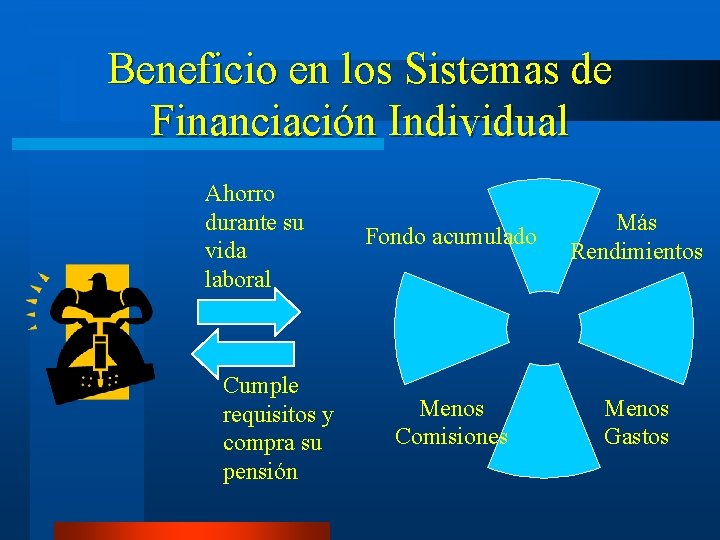 Beneficio en los Sistemas de Financiación Individual

Ahorro durante su vida laboral

Cumple requisitos y compra su pensión

Fondo acumulado

Más Rendimientos

Menos Comisiones

Menos Gastos